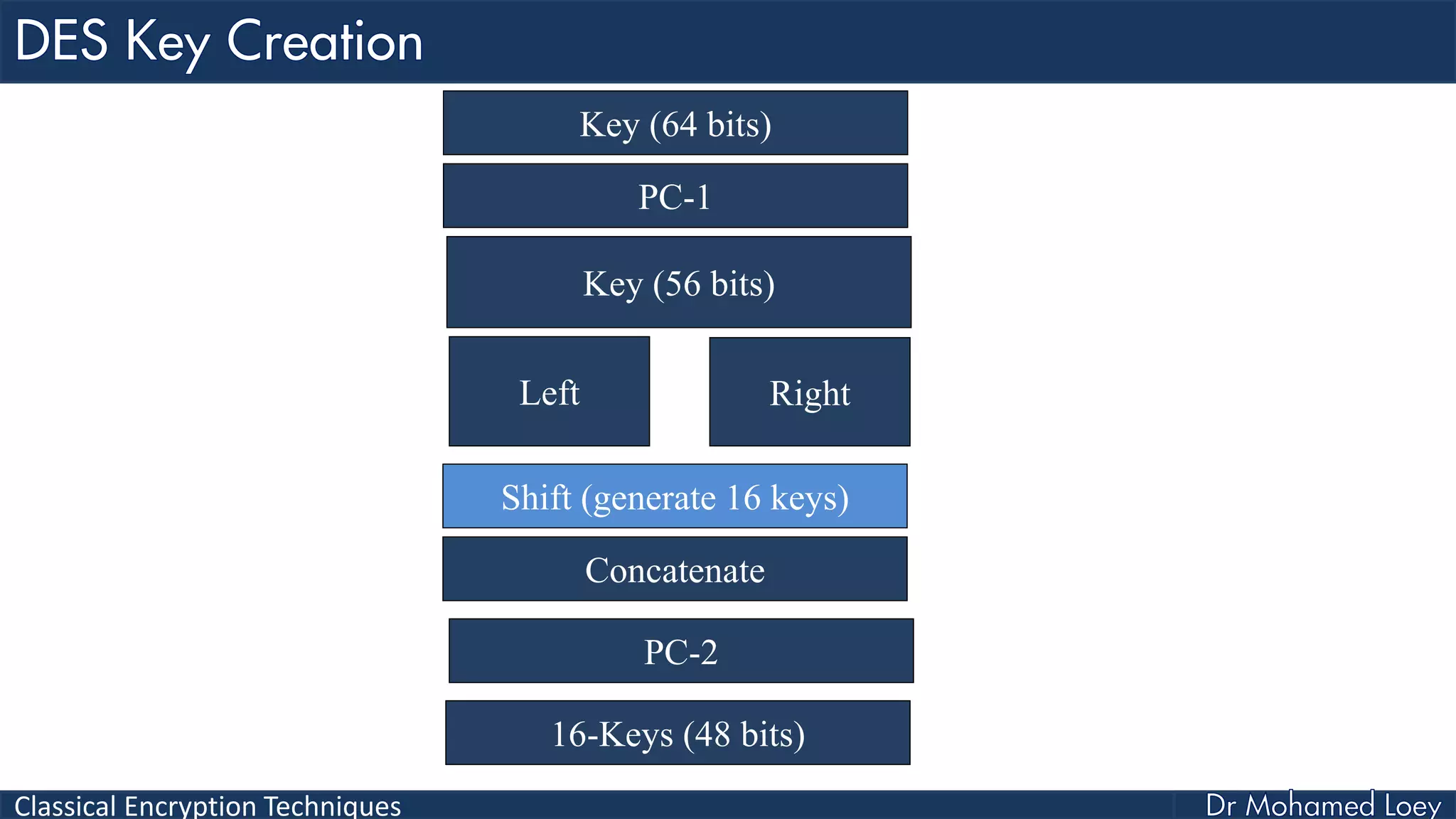 DES Key Creation

Key (64 bits)

PC-1

Key (56 bits)

Left

Right

Shift (generate 16 keys)

Concatenate

PC-2

16-Keys (48 bits)

Classical Encryption Techniques

Dr Mohamed Loey